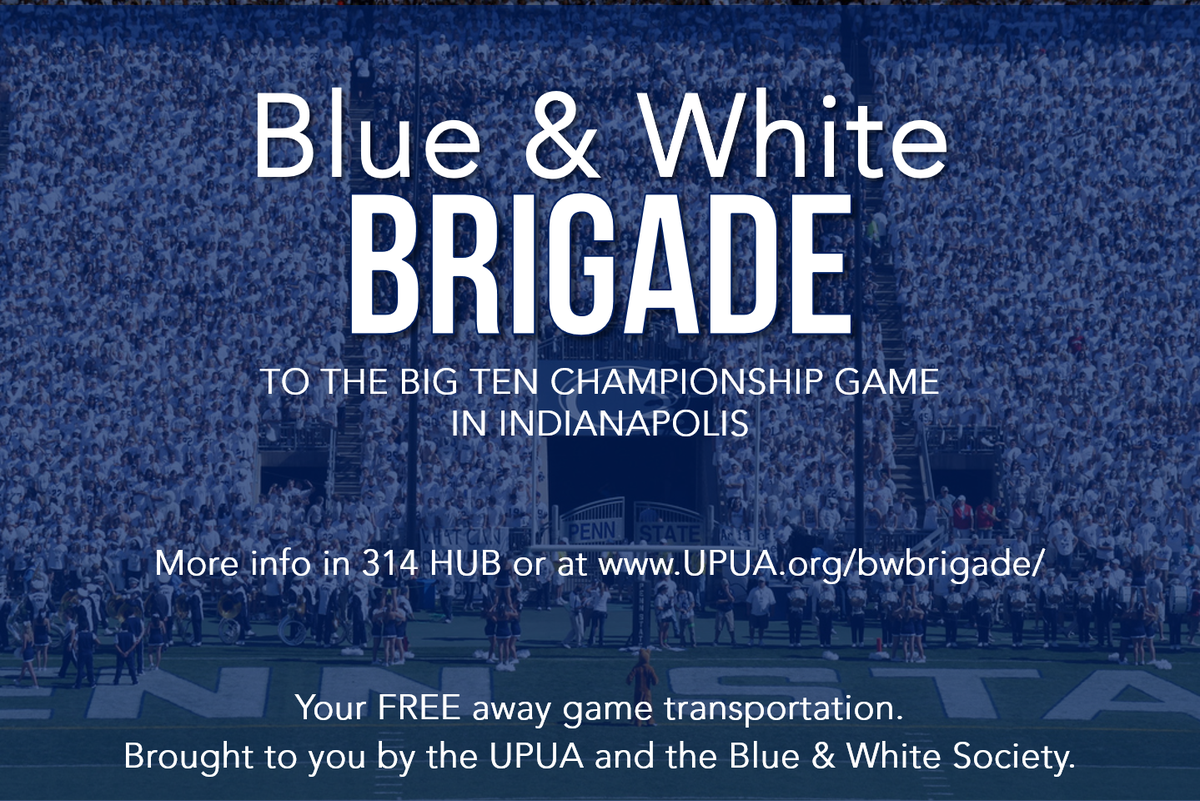 Blue & White
BRIGADE

TO THE BIG TEN CHAMPIONSHIP GAME
IN INDIANAPOLIS

PENN STATE

More info in 314 HUB or at www.UPUA.org/bwbrigade/

Your FREE away game transportation.
Brought to you by the UPUA and the Blue & White Society.